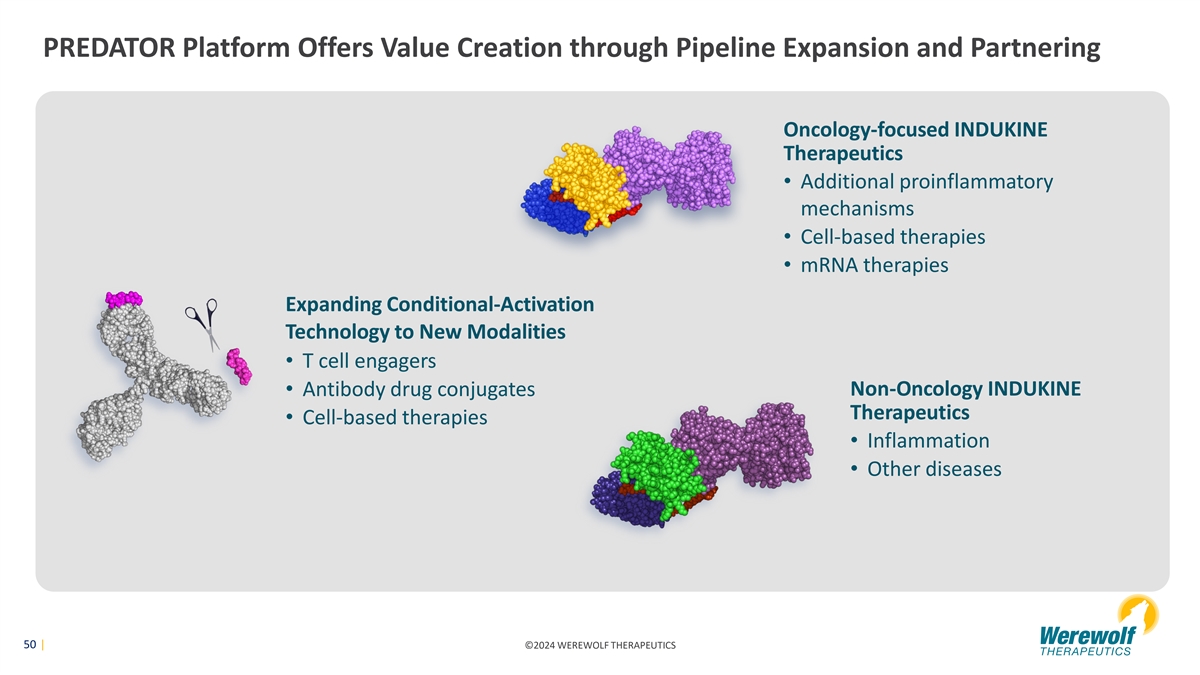 PREDATOR Platform Offers Value Creation through Pipeline Expansion and Partnering

Oncology-focused INDUKINE Therapeutics
• Additional proinflammatory mechanisms
• Cell-based therapies
• mRNA therapies

Expanding Conditional-Activation Technology to New Modalities
• T cell engagers
• Antibody drug conjugates
• Cell-based therapies

Non-Oncology INDUKINE Therapeutics
• Inflammation
• Other diseases

50 |

©2024 WEREWOLF THERAPEUTICS

Werewolf
THERAPEUTICS